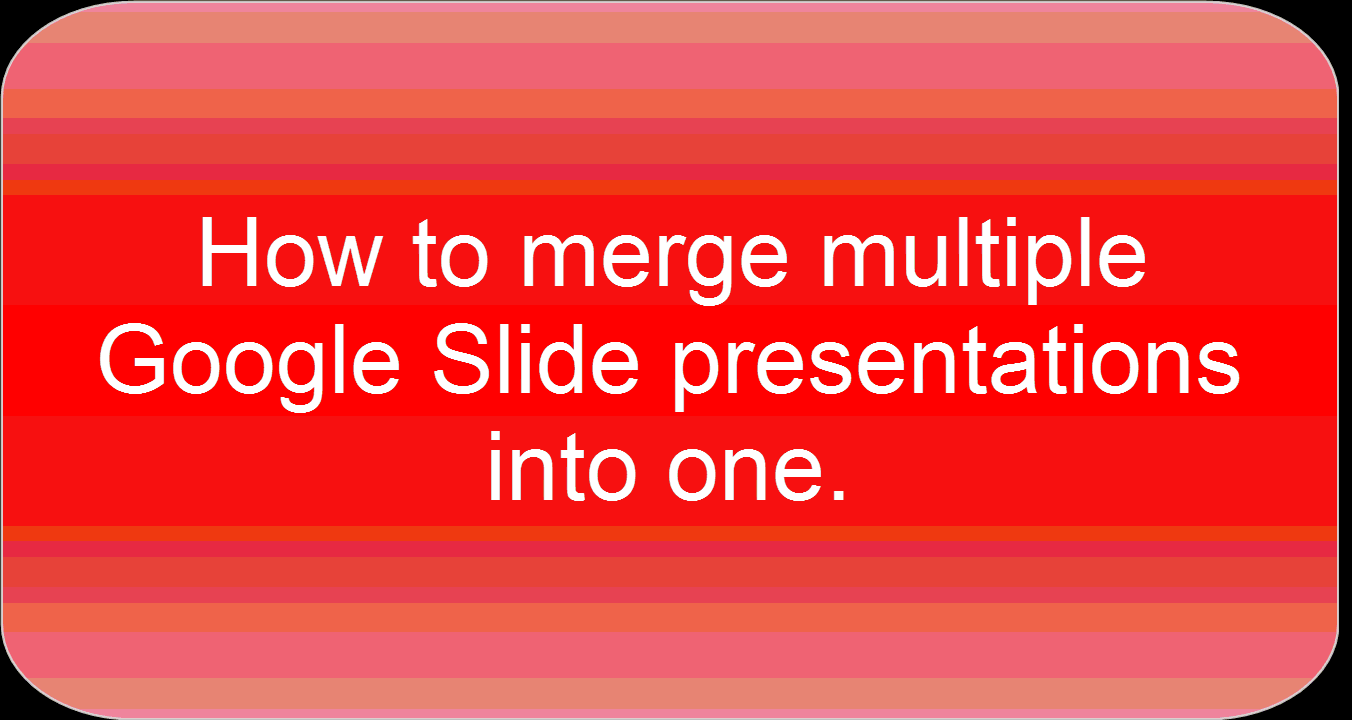 How to merge multiple Google Slide presentations into one.